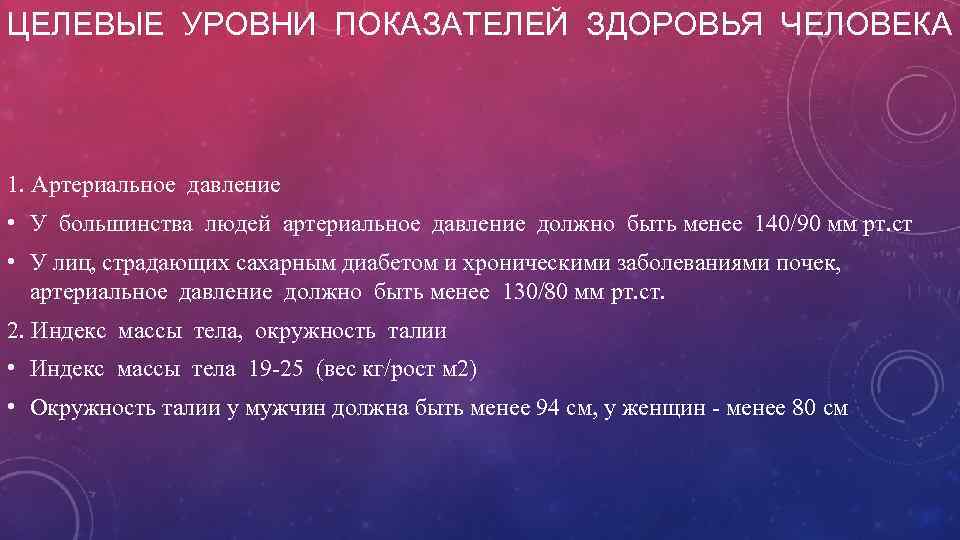 ЦЕЛЕВЫЕ УРОВНИ ПОКАЗАТЕЛЕЙ ЗДОРОВЬЯ ЧЕЛОВЕКА

1. Артериальное давление

• У большинства людей артериальное давление должно быть менее 140/90 мм рт.ст

• У лиц, страдающих сахарным диабетом и хроническими заболеваниями почек, артериальное давление должно быть менее 130/80 мм рт.ст.

2. Индекс массы тела, окружность талии

• Индекс массы тела 19-25 (вес кг/рост м2)

• Окружность талии у мужчин должна быть менее 94 см, у женщин - менее 80 см